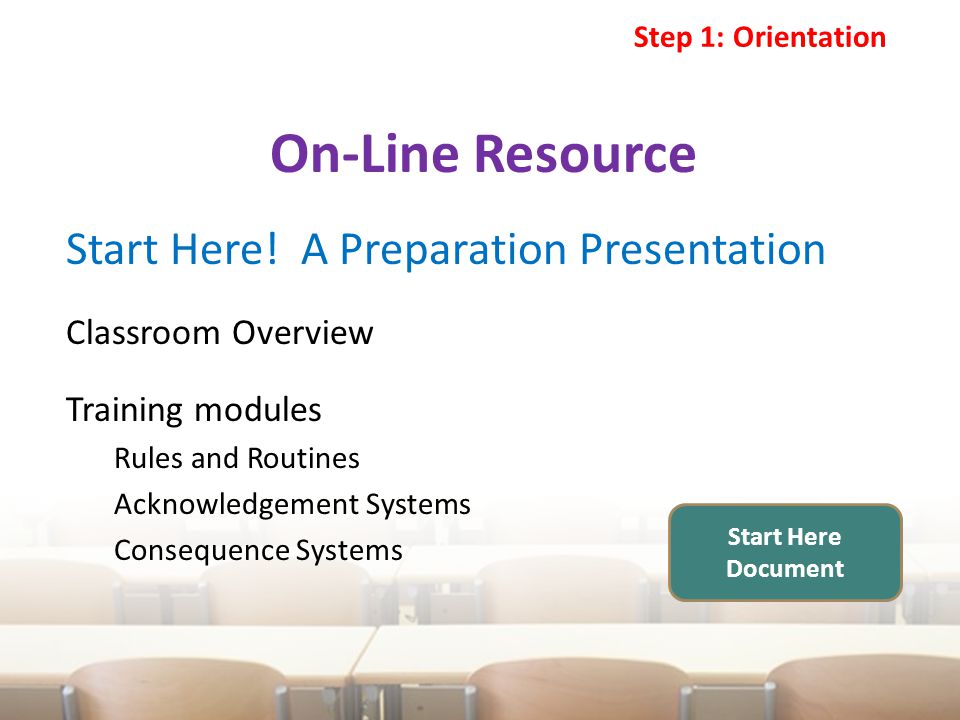 Step 1: Orientation

On-Line Resource

Start Here! A Preparation Presentation

Classroom Overview

Training modules

Rules and Routines

Acknowledgement Systems

Consequence Systems

Start Here Document